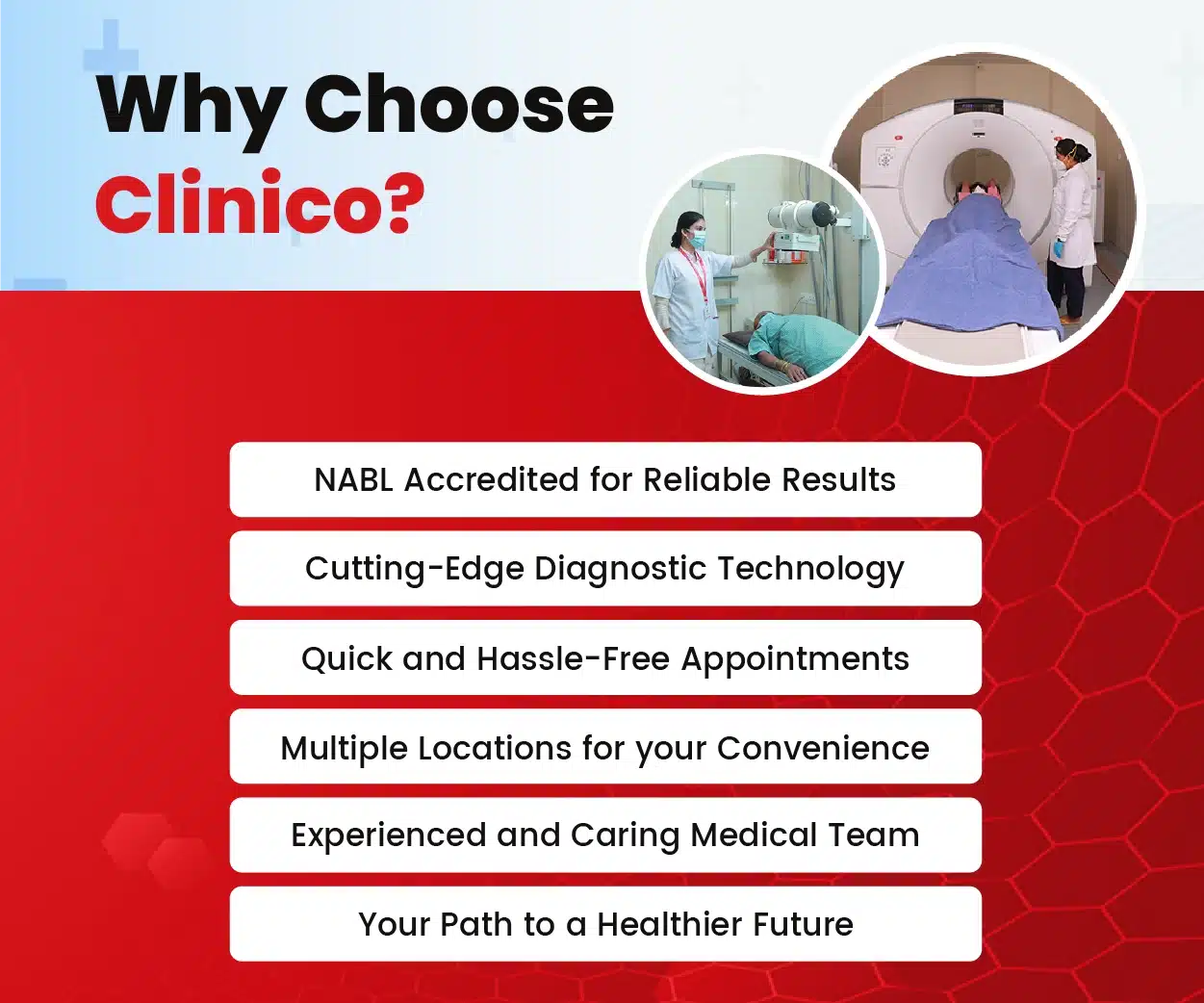 Why Choose Clinico?

NABL Accredited for Reliable Results

Cutting-Edge Diagnostic Technology

Quick and Hassle-Free Appointments

Multiple Locations for your Convenience

Experienced and Caring Medical Team

Your Path to a Healthier Future